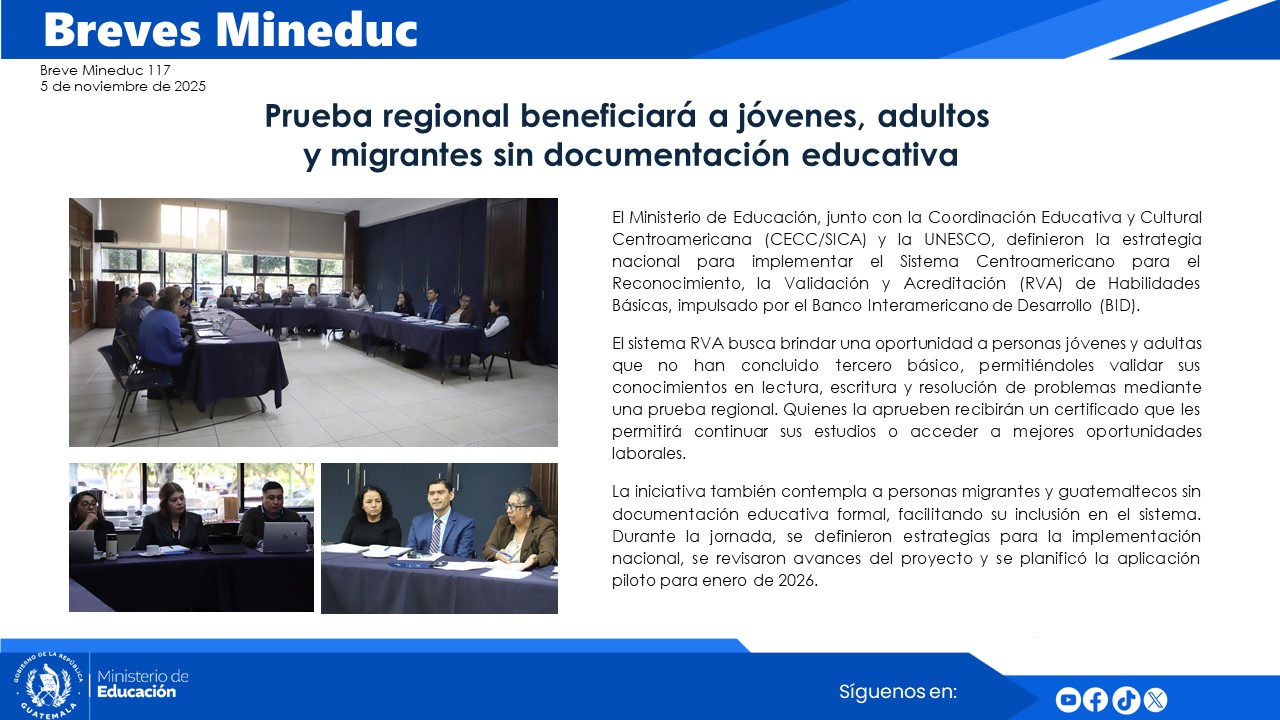 Breves Mineduc

Breve Mineduc 117
5 de noviembre de 2025

Prueba regional beneficiará a jóvenes, adultos y migrantes sin documentación educativa

El Ministerio de Educación, junto con la Coordinación Educativa y Cultural Centroamericana (CECC/SICA) y la UNESCO, definieron la estrategia nacional para implementar el Sistema Centroamericano para el Reconocimiento, la Validación y Acreditación (RVA) de Habilidades Básicas, impulsado por el Banco Interamericano de Desarrollo (BID).

El sistema RVA busca brindar una oportunidad a personas jóvenes y adultas que no han concluido tercero básico, permitiéndoles validar sus conocimientos en lectura, escritura y resolución de problemas mediante una prueba regional. Quienes la aprueben recibirán un certificado que les permitirá continuar sus estudios o acceder a mejores oportunidades laborales.

La iniciativa también contempla a personas migrantes y guatemaltecos sin documentación educativa formal, facilitando su inclusión en el sistema. Durante la jornada, se definieron estrategias para la implementación nacional, se revisaron avances del proyecto y se planificó la aplicación piloto para enero de 2026.

GOBIERNO DE LA REPÚBLICA GUATEMALA

Ministerio de Educación

Síguenos en: